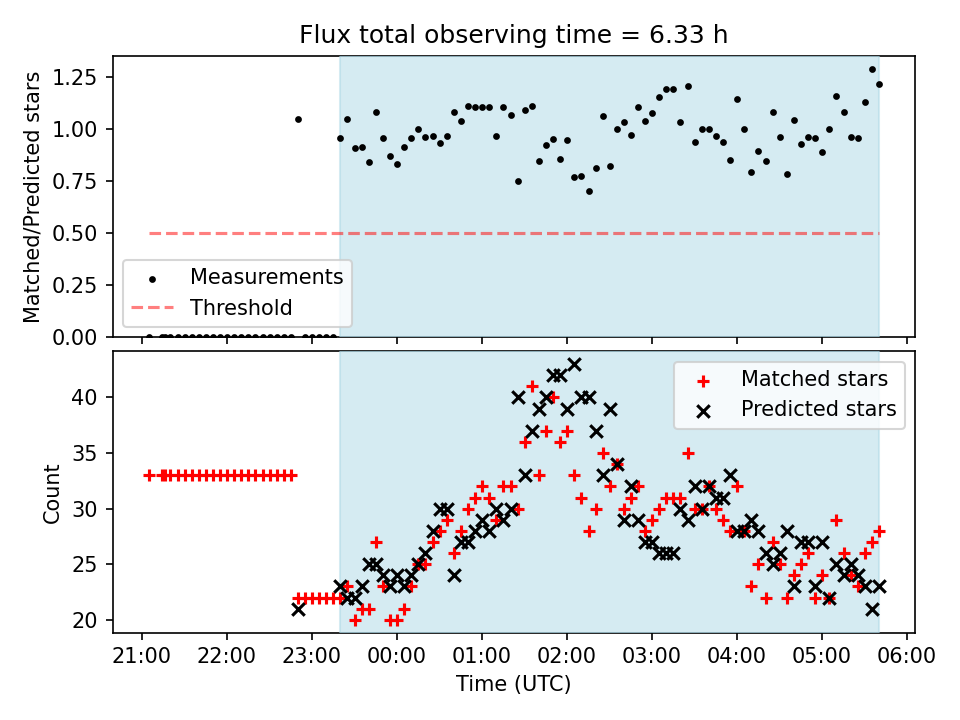 Flux total observing time = 6.33 h

Matched/Predicted stars

1.25
1.00
0.75
0.50
0.25
0.00

Measurements
Threshold

Count

40
35
30
25
20

Matched stars
Predicted stars

21:00 22:00 23:00 00:00 01:00 02:00 03:00 04:00 05:00 06:00

Time (UTC)